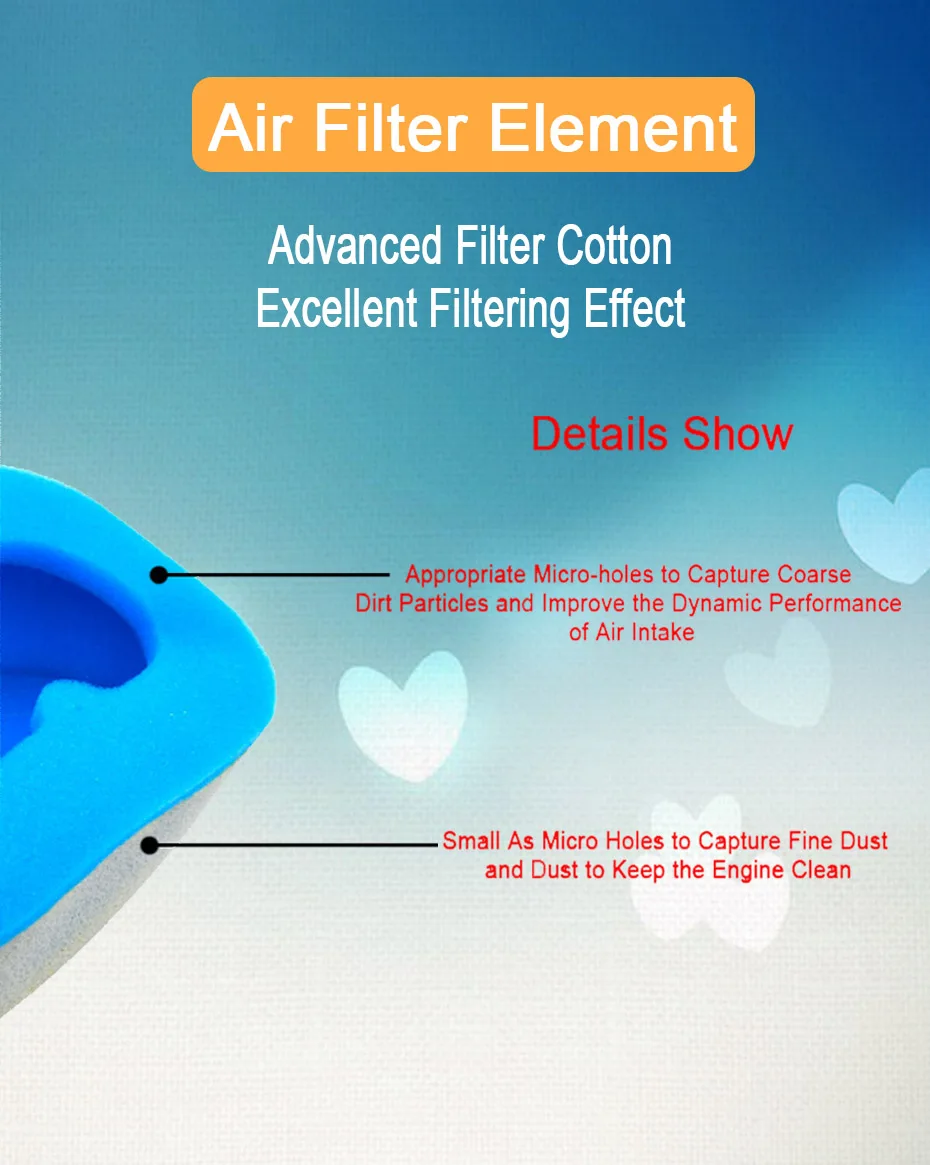 Air Filter Element

Advanced Filter Cotton
Excellent Filtering Effect

Details Show

Appropriate Micro-holes to Capture Coarse Dirt Particles and Improve the Dynamic Performance of Air Intake

Small As Micro Holes to Capture Fine Dust and Dust to Keep the Engine Clean